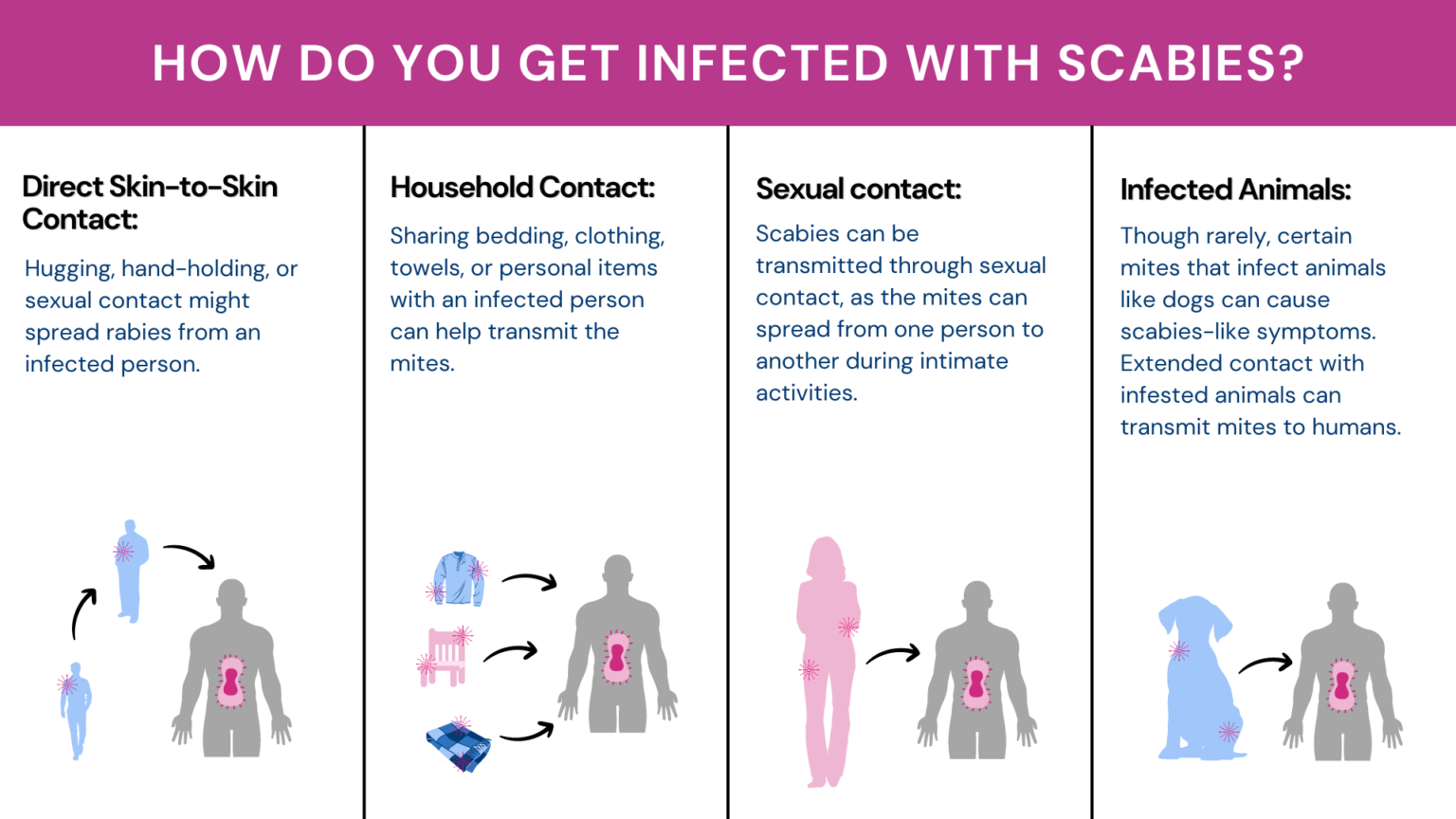 HOW DO YOU GET INFECTED WITH SCABIES?

Direct Skin-to-Skin Contact:

Hugging, hand-holding, or sexual contact might spread rabies from an infected person.

Household Contact:

Sharing bedding, clothing, towels, or personal items with an infected person can help transmit the mites.

Sexual contact:

Scabies can be transmitted through sexual contact, as the mites can spread from one person to another during intimate activities.

Infected Animals:

Though rarely, certain mites that infect animals like dogs can cause scabies-like symptoms. Extended contact with infested animals can transmit mites to humans.